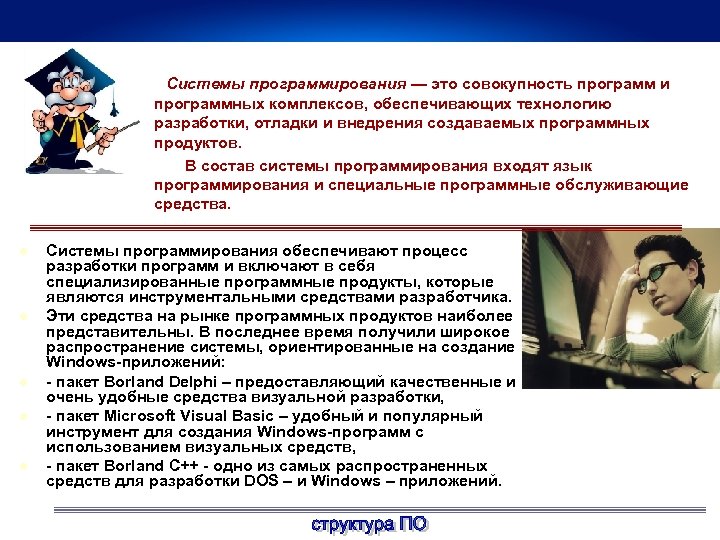 Системы программирования — это совокупность программ и программных комплексов, обеспечивающих технологию разработки, отладки и внедрения создаваемых программных продуктов.

В состав системы программирования входят язык программирования и специальные программные обслуживающие средства.

Системы программирования обеспечивают процесс разработки программ и включают в себя специализированные программные продукты, которые являются инструментальными средствами разработчика.

Эти средства на рынке программных продуктов наиболее представительны. В последнее время получили широкое распространение системы, ориентированные на создание Windows-приложений:

- пакет Borland Delphi – предоставляющий качественные и очень удобные средства визуальной разработки,

- пакет Microsoft Visual Basic – удобный и популярный инструмент для создания Windows-программ с использованием визуальных средств,

- пакет Borland C++ - одно из самых распространенных средств для разработки DOS – и Windows – приложений.

структура ПО